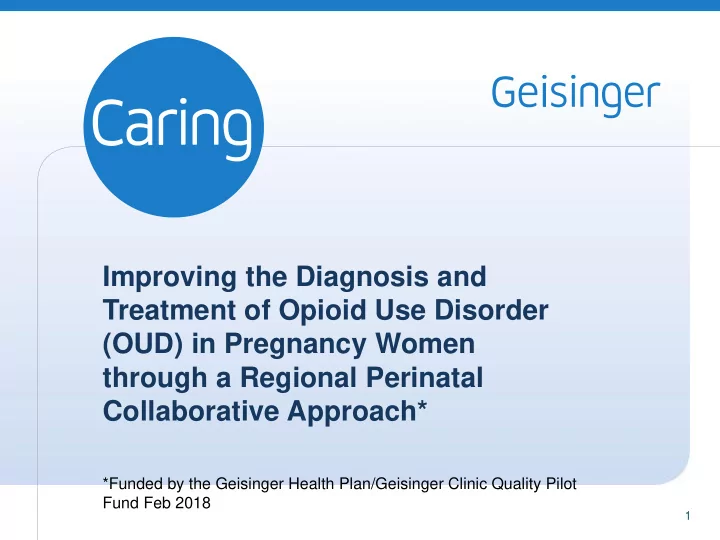 Caring

Geisinger

Improving the Diagnosis and Treatment of Opioid Use Disorder (OUD) in Pregnancy Women through a Regional Perinatal Collaborative Approach*

*Funded by the Geisinger Health Plan/Geisinger Clinic Quality Pilot Fund Feb 2018

1